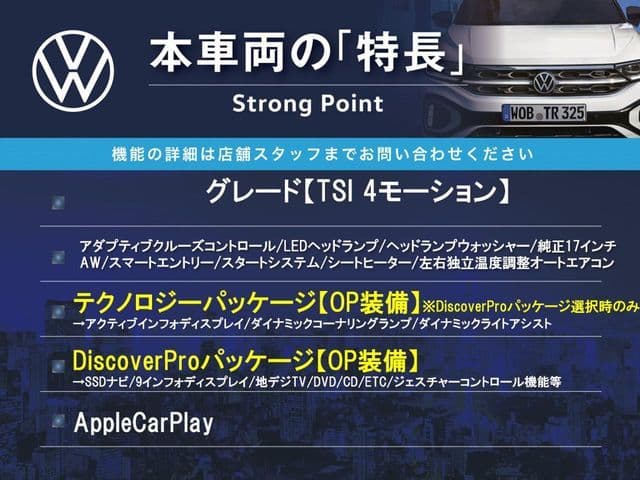 本車両の「特長」
Strong Point

WOB TR 325

機能の詳細は店舗スタッフまでお問い合わせください

グレード【TSI 4モーション】

アダプティブクルーズコントロール/LEDヘッドランプ/ヘッドランプウォッシャー/純正17インチAW/スマートエントリー/スタートシステム/シートヒーター/左右独立温度調整オートエアコン

テクノロジーパッケージ【OP装備】※DiscoverProパッケージ選択時のみ
→アクティブインフォディスプレイ/ダイナミックコーナリングランプ/ダイナミックライトアシスト

DiscoverProパッケージ【OP装備】
→SSDナビ/9インフォディスプレイ/地デジTV/DVD/CD/ETC/ジェスチャーコントロール機能等

AppleCarPlay